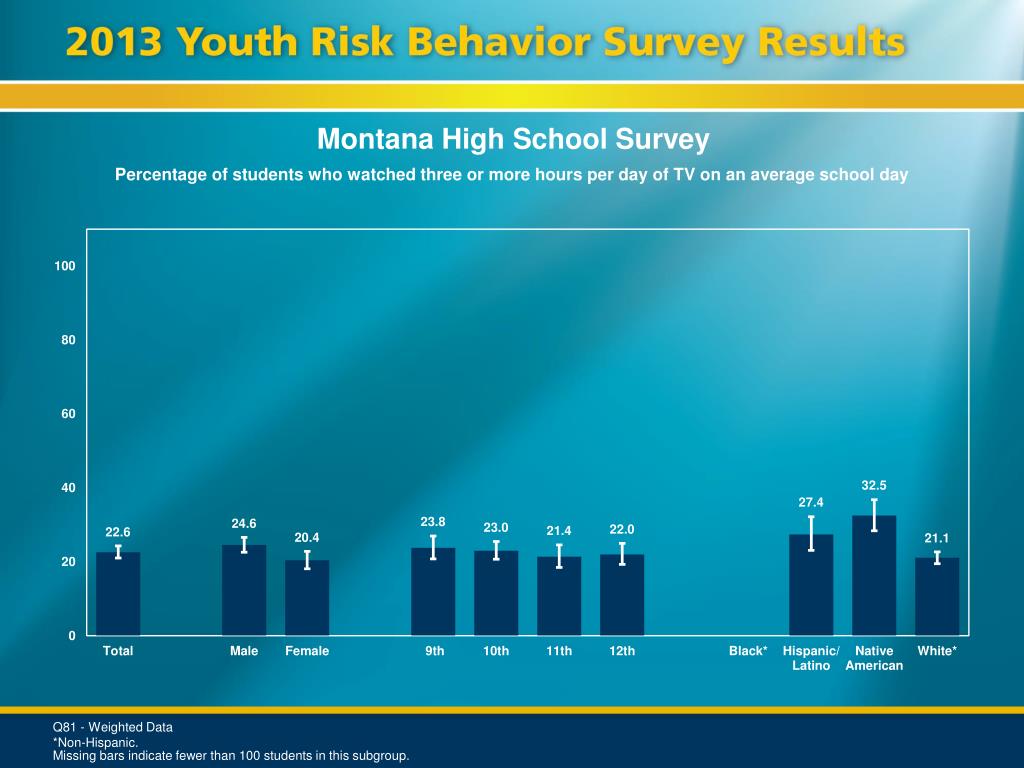 2013 Youth Risk Behavior Survey Results

Montana High School Survey

Percentage of students who watched three or more hours per day of TV on an average school day

100
80
60
40
20
0

22.6
24.6
20.4
23.8
23.0
21.4
22.0
27.4
32.5
21.1

Total
Male
Female
9th
10th
11th
12th
Black*
Hispanic/ Latino
Native American
White*

Q81 - Weighted Data
*Non-Hispanic.
Missing bars indicate fewer than 100 students in this subgroup.